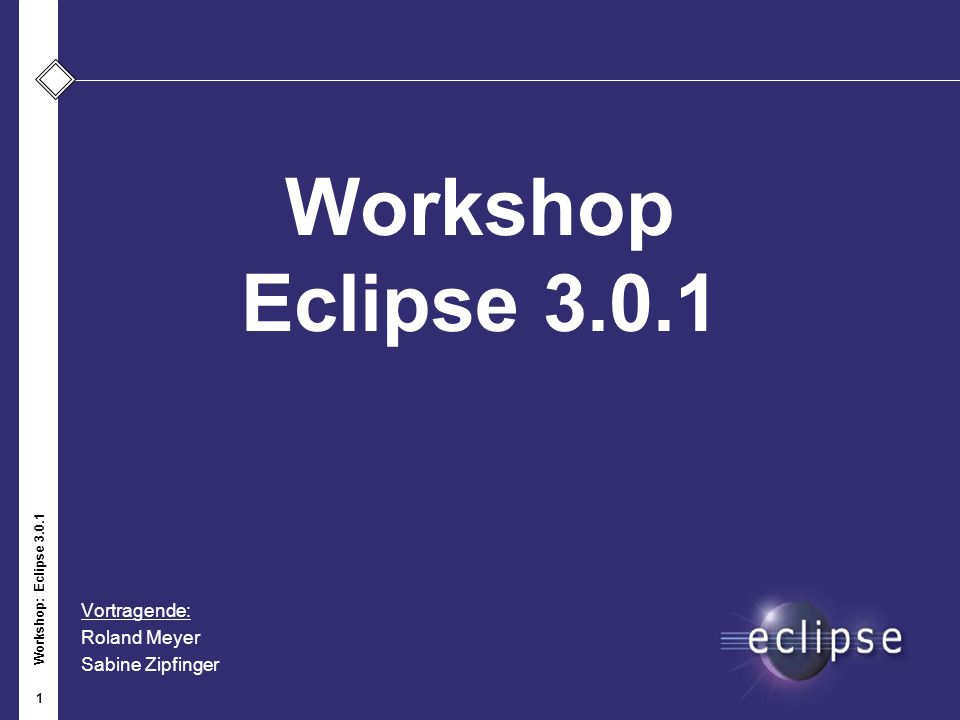 Workshop
Eclipse 3.0.1

Vortragende:
Roland Meyer
Sabine Zipfinger

eclipse

Workshop: Eclipse 3.0.1

1